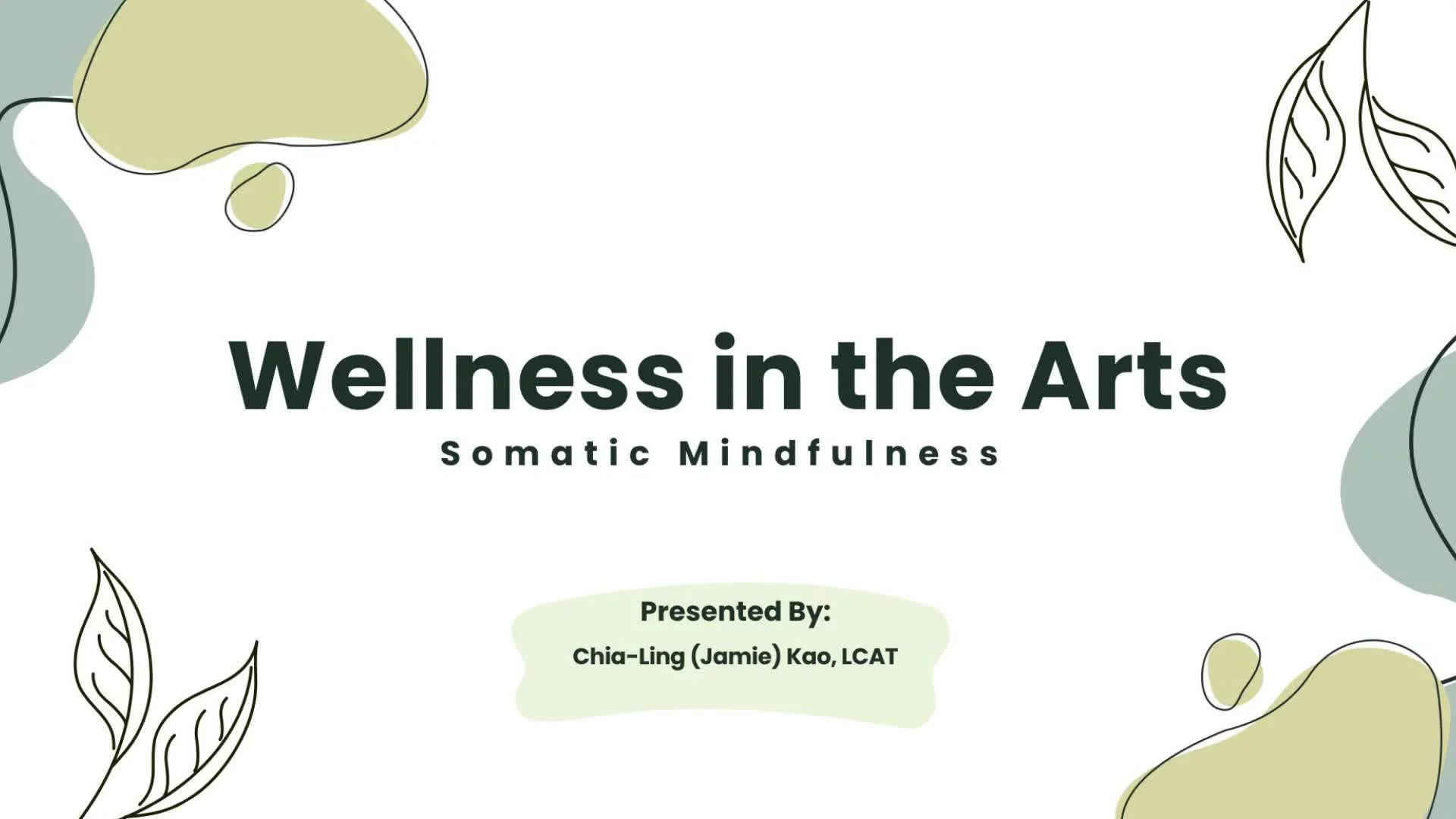 Wellness in the Arts
Somatic Mindfulness

Presented By:
Chia-Ling (Jamie) Kao, LCAT